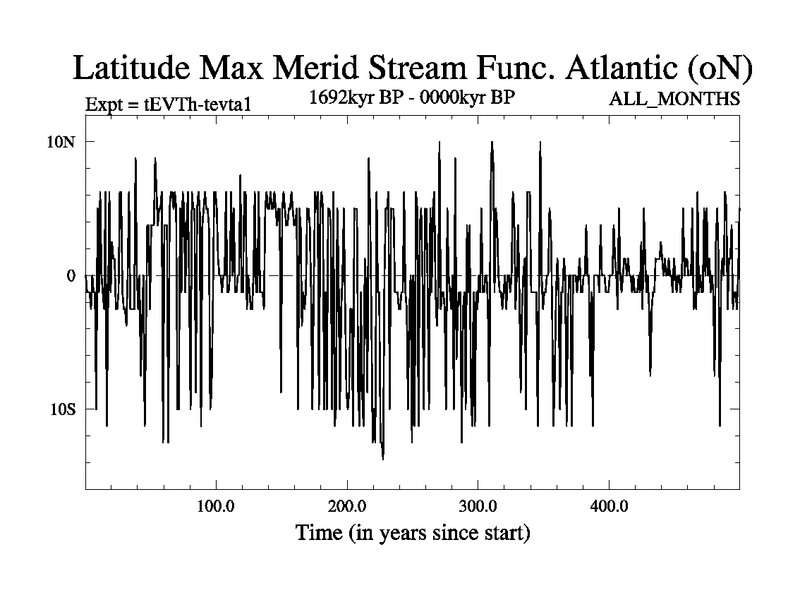 Latitude Max Merid Stream Func. Atlantic (oN)

Expt = tEVTh-tevta1

1692kyr BP - 0000kyr BP

ALL_MONTHS

10N

0

10S

100.0

200.0

300.0

400.0

Time (in years since start)